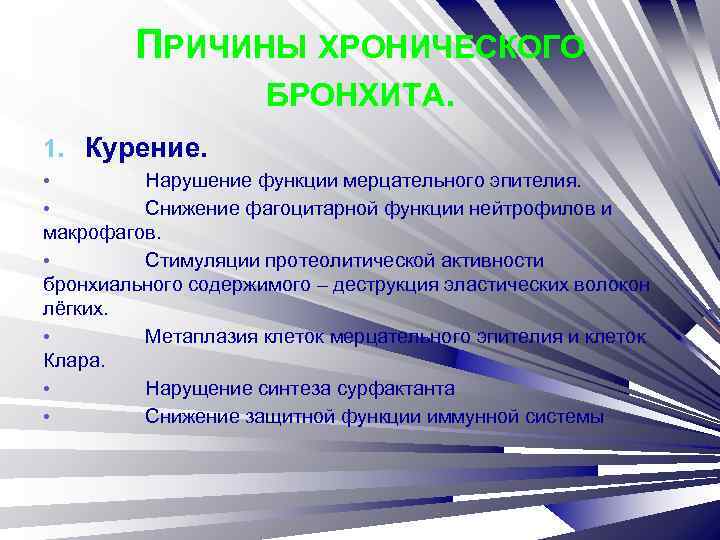 ПРИЧИНЫ ХРОНИЧЕСКОГО БРОНХИТА.

1. Курение.

• Нарушение функции мерцательного эпителия.
• Снижение фагоцитарной функции нейтрофилов и макрофагов.
• Стимуляции протеолитической активности бронхиального содержимого – деструкция эластических волокон лёгких.
• Метаплазия клеток мерцательного эпителия и клеток Клара.
• Нарущение синтеза сурфактанта
• Снижение защитной функции иммунной системы